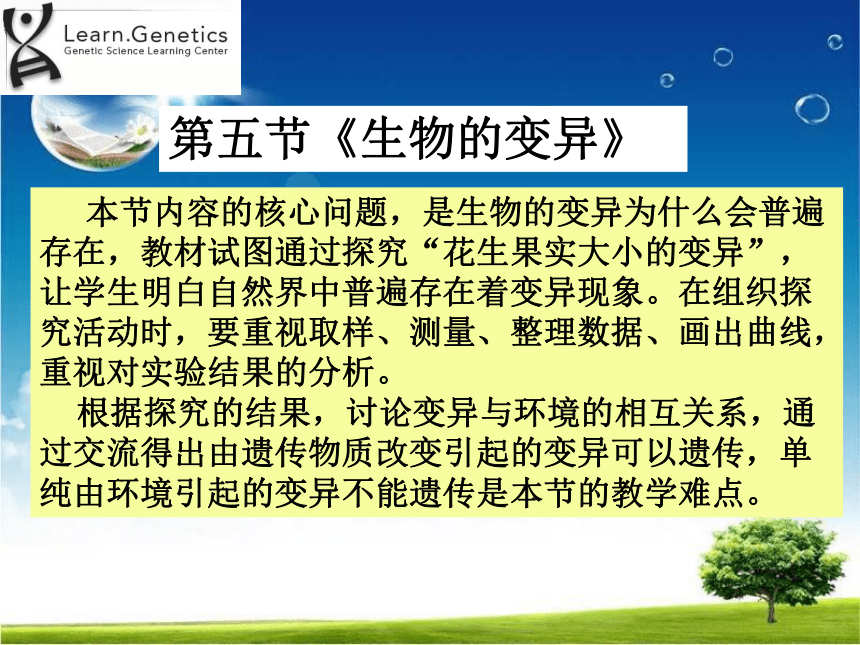 Learn.Genetics
Genetic Science Learning Center

第五节《生物的变异》

本节内容的核心问题，是生物的变异为什么会普遍存在，教材试图通过探究“花生果实大小的变异”，让学生明白自然界中普遍存在着变异现象。在组织探究活动时，要重视取样、测量、整理数据、画出曲线，重视对实验结果的分析。

根据探究的结果，讨论变异与环境的相互关系，通过交流得出由遗传物质改变引起的变异可以遗传，单纯由环境引起的变异不能遗传是本节的教学难点。